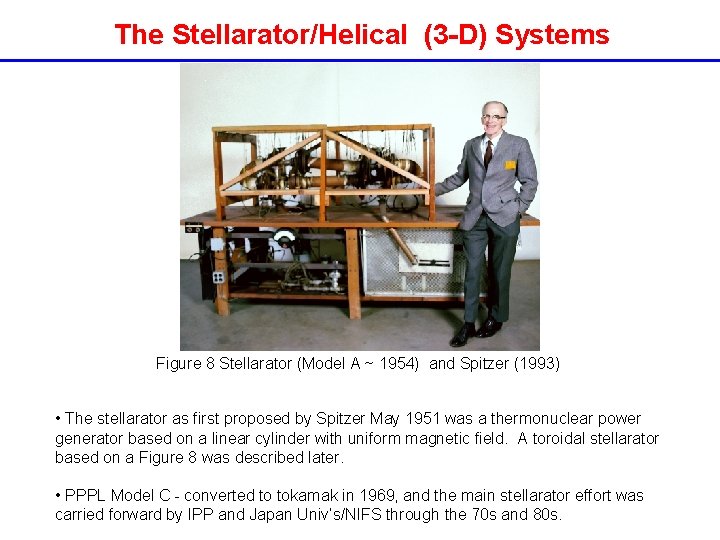 The Stellarator/Helical (3-D) Systems

Figure 8 Stellarator (Model A ~ 1954) and Spitzer (1993)

• The stellarator as first proposed by Spitzer May 1951 was a thermonuclear power generator based on a linear cylinder with uniform magnetic field. A toroidal stellarator based on a Figure 8 was described later.

• PPPL Model C - converted to tokamak in 1969, and the main stellarator effort was carried forward by IPP and Japan Univ's/NIFS through the 70s and 80s.